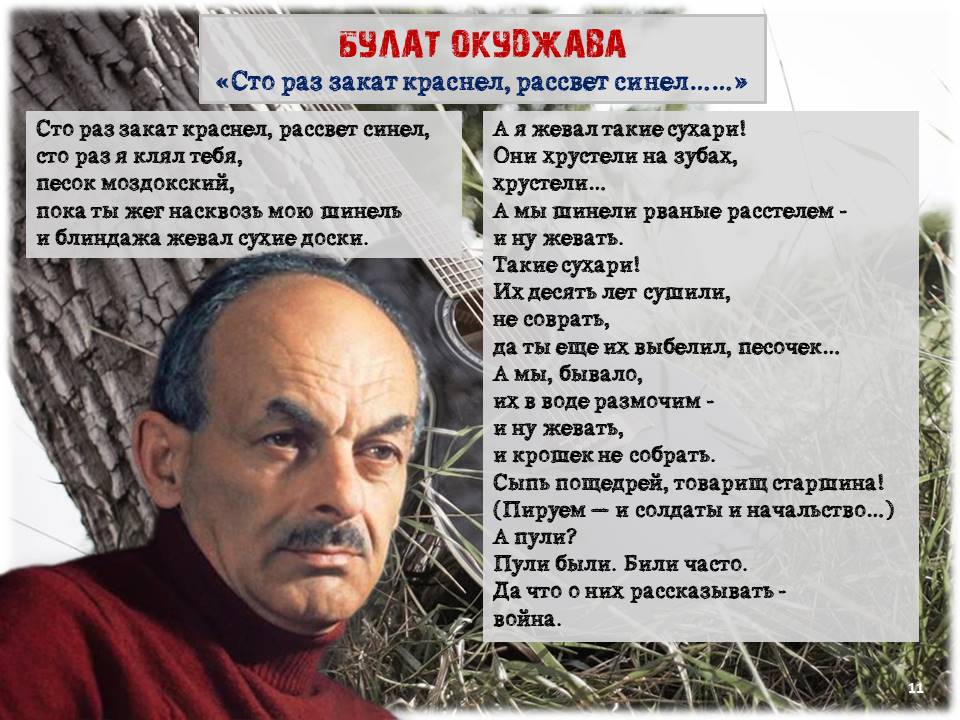 БУЛАТ ОКУДЖАВА
«Сто раз закат краснел, рассвет синел……»

Сто раз закат краснел, рассвет синел,
сто раз я клял тебя,
песок моздокский,
пока ты жег насквозь мою шинель
и блиндажа жевал сухие доски.

А я жевал такие сухари!
Они хрустели на зубах,
хрустели...
А мы шинели рваные расстелем -
и ну жевать.
Такие сухари!
Их десять лет сушили,
не соврать,
да ты еще их выбелил, песочек...
А мы, бывало,
их в воде размочим -
и ну жевать,
и крошек не собрать.
Сыпь пощедрей, товарищ старшина!
(Пируем — и солдаты и начальство...)
А пули?
Пули были. Били часто.
Да что о них рассказывать -
война.

11